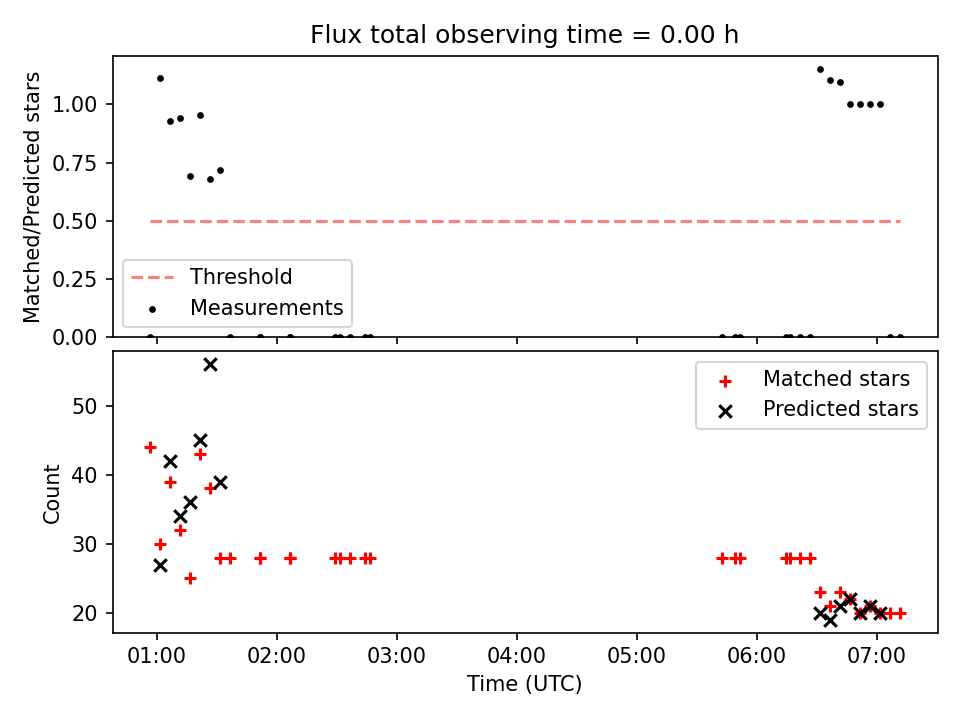 Flux total observing time = 0.00 h

Matched/Predicted stars

1.00
0.75
0.50
0.25
0.00

Threshold
Measurements

Matched stars
Predicted stars

Count

50
40
30
20

01:00
02:00
03:00
04:00
05:00
06:00
07:00

Time (UTC)